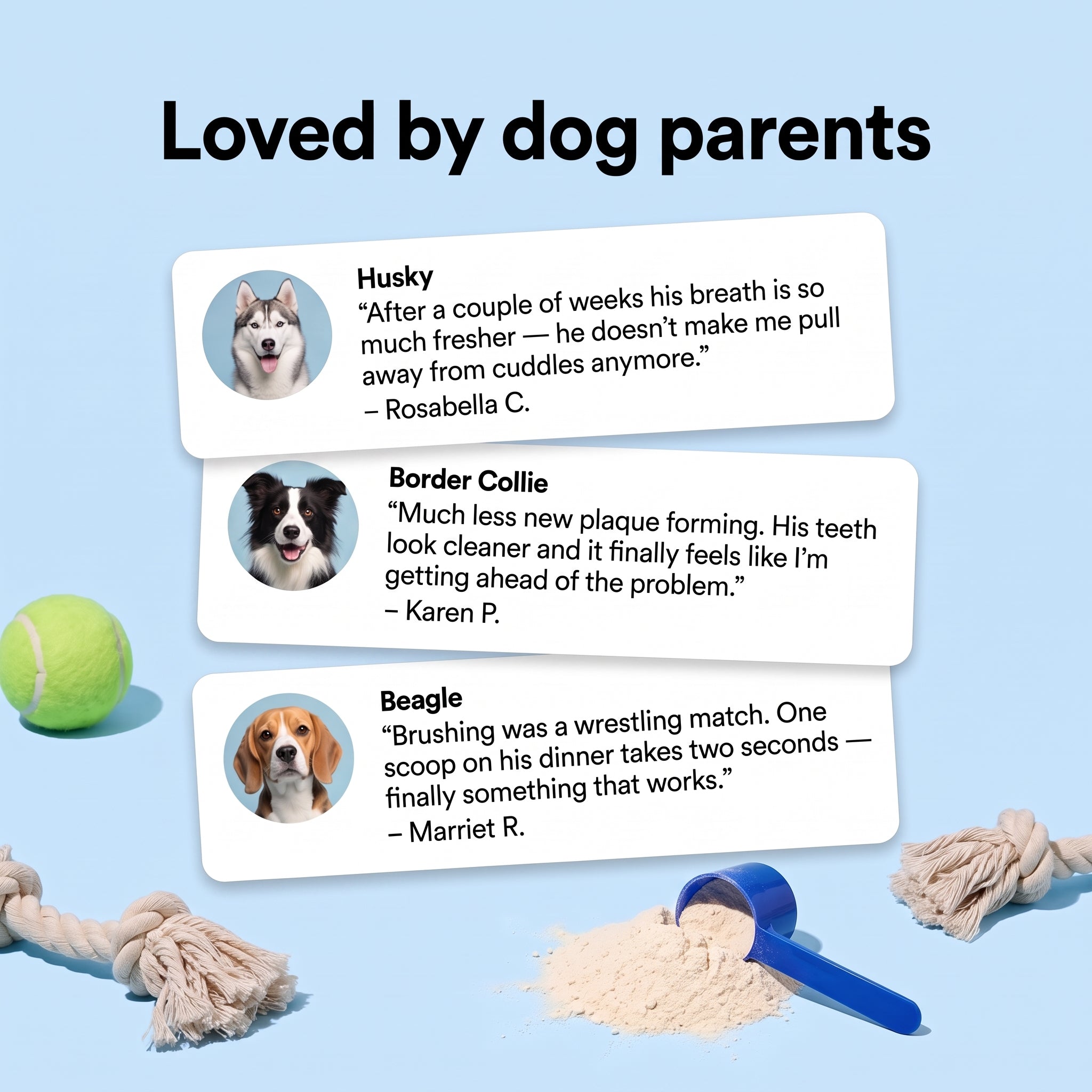 Loved by dog parents

Husky
"After a couple of weeks his breath is so much fresher — he doesn't make me pull away from cuddles anymore."
– Rosabella C.

Border Collie
"Much less new plaque forming. His teeth look cleaner and it finally feels like I'm getting ahead of the problem."
– Karen P.

Beagle
"Brushing was a wrestling match. One scoop on his dinner takes two seconds — finally something that works."
– Marriet R.